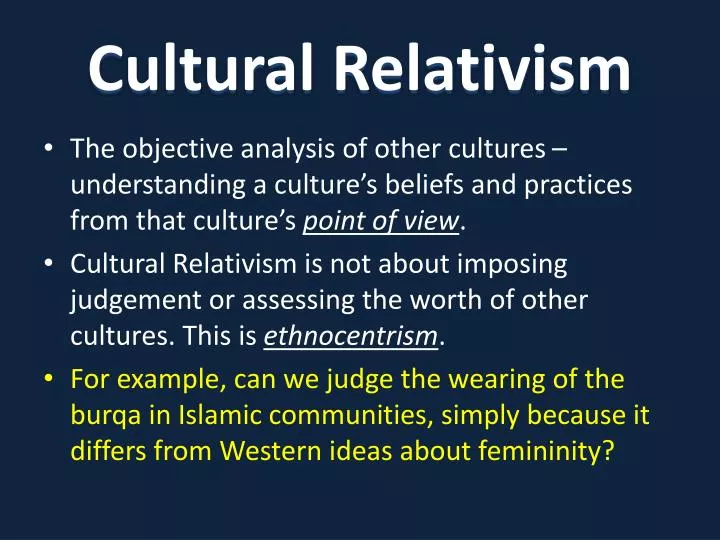 Cultural Relativism

• The objective analysis of other cultures – understanding a culture's beliefs and practices from that culture's point of view.

• Cultural Relativism is not about imposing judgement or assessing the worth of other cultures. This is ethnocentrism.

• For example, can we judge the wearing of the burqa in Islamic communities, simply because it differs from Western ideas about femininity?